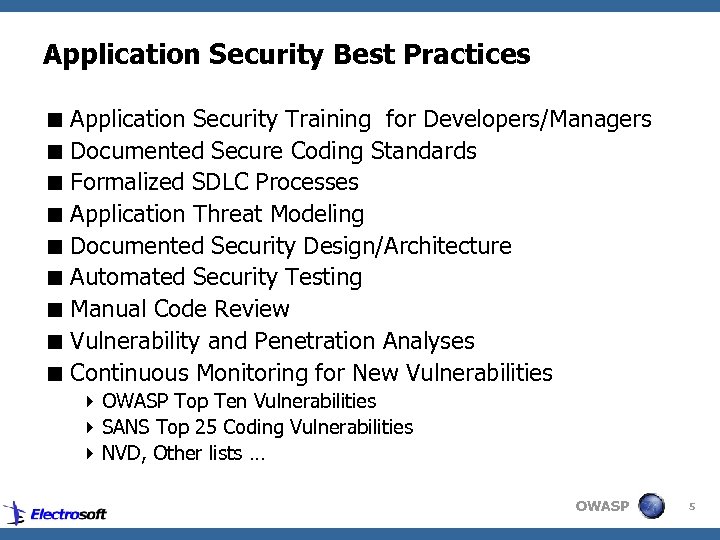 Application Security Best Practices

■ Application Security Training for Developers/Managers
■ Documented Secure Coding Standards
■ Formalized SDLC Processes
■ Application Threat Modeling
■ Documented Security Design/Architecture
■ Automated Security Testing
■ Manual Code Review
■ Vulnerability and Penetration Analyses
■ Continuous Monitoring for New Vulnerabilities
‣ OWASP Top Ten Vulnerabilities
‣ SANS Top 25 Coding Vulnerabilities
‣ NVD, Other lists …

Electrosoft

OWASP

5